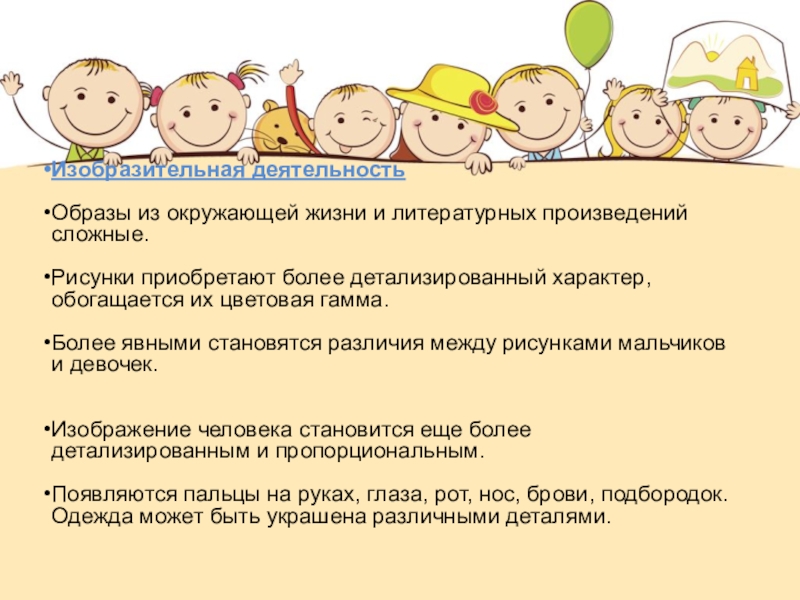 •Изобразительная деятельность

•Образы из окружающей жизни и литературных произведений сложные.

•Рисунки приобретают более детализированный характер, обогащается их цветовая гамма.

•Более явными становятся различия между рисунками мальчиков и девочек.

•Изображение человека становится еще более детализированным и пропорциональным.

•Появляются пальцы на руках, глаза, рот, нос, брови, подбородок. Одежда может быть украшена различными деталями.